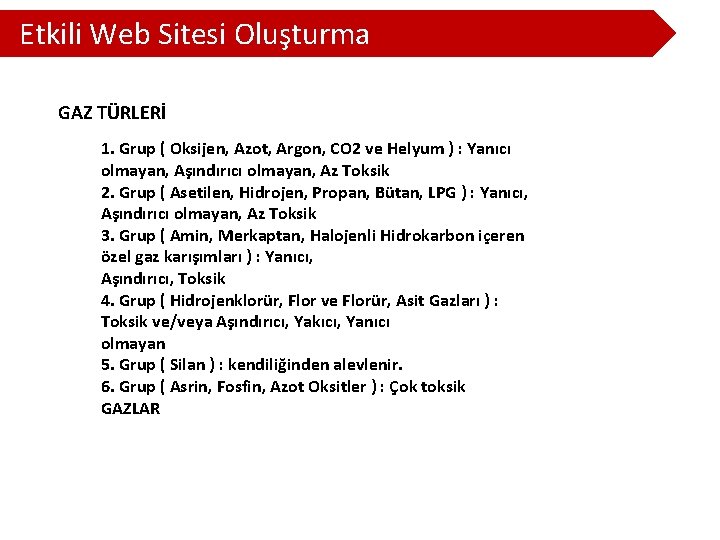 Etkili Web Sitesi Oluşturma

GAZ TÜRLERİ

1. Grup ( Oksijen, Azot, Argon, CO2 ve Helyum ) : Yanıcı olmayan, Aşındırıcı olmayan, Az Toksik
2. Grup ( Asetilen, Hidrojen, Propan, Bütan, LPG ) : Yanıcı, Aşındırıcı olmayan, Az Toksik
3. Grup ( Amin, Merkaptan, Halojenli Hidrokarbon içeren özel gaz karışımları ) : Yanıcı, Aşındırıcı, Toksik
4. Grup ( Hidrojenklorür, Flor ve Florür, Asit Gazları ) : Toksik ve/veya Aşındırıcı, Yakıcı, Yanıcı olmayan
5. Grup ( Silan ) : kendiliğinden alevlenir.
6. Grup ( Asrin, Fosfin, Azot Oksitler ) : Çok toksik GAZLAR